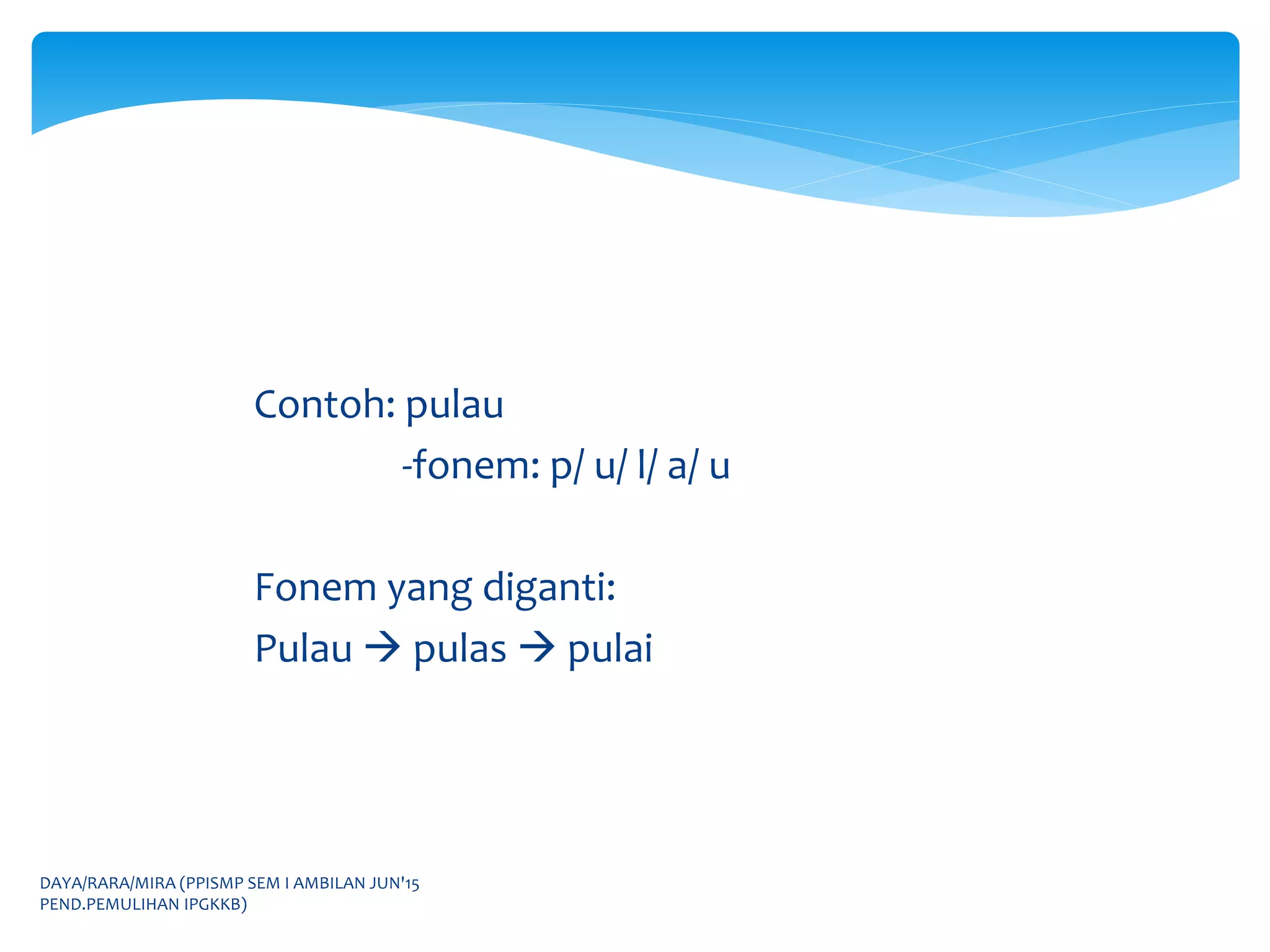 Contoh: pulau

-fonem: p/ u/ l/ a/ u

Fonem yang diganti:

Pulau → pulas → pulai

DAYA/RARA/MIRA (PPISMP SEM I AMBILAN JUN'15 PEND.PEMULIHAN IPGKKB)